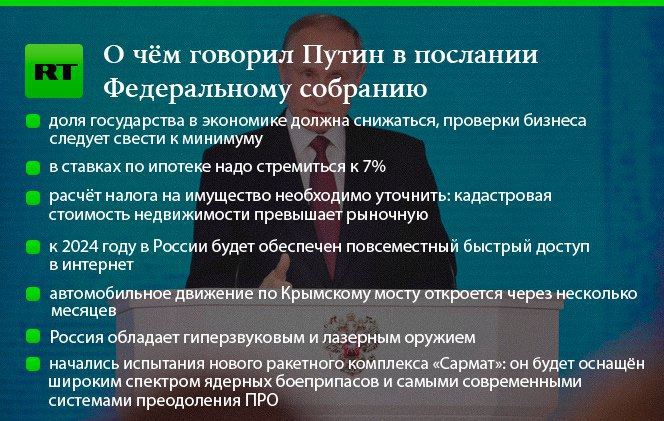 RT

О чём говорил Путин в послании Федеральному собранию

доля государства в экономике должна снижаться, проверки бизнеса следует свести к минимуму

в ставках по ипотеке надо стремиться к 7%

расчёт налога на имущество необходимо уточнить: кадастровая стоимость недвижимости превышает рыночную

к 2024 году в России будет обеспечен повсеместный быстрый доступ в интернет

автомобильное движение по Крымскому мосту откроется через несколько месяцев

Россия обладает гиперзвуковым и лазерным оружием

начались испытания нового ракетного комплекса «Сармат»: он будет оснащён широким спектром ядерных боеприпасов и самыми современными системами преодоления ПРО